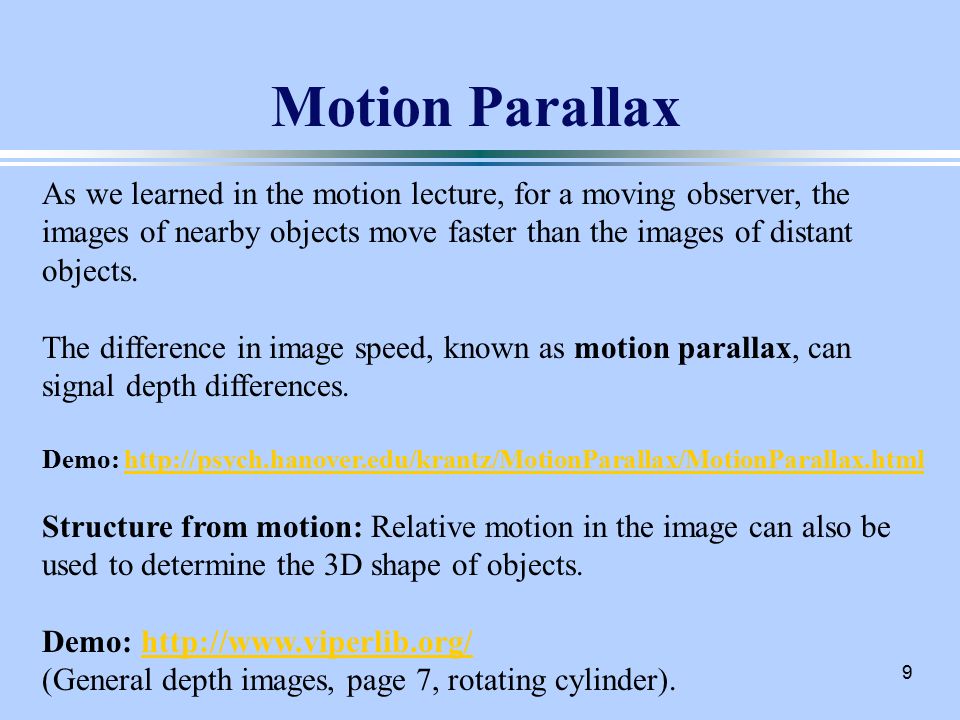 Motion Parallax

As we learned in the motion lecture, for a moving observer, the images of nearby objects move faster than the images of distant objects.

The difference in image speed, known as motion parallax, can signal depth differences.

Demo: http://psych.hanover.edu/krantz/MotionParallax/MotionParallax.html

Structure from motion: Relative motion in the image can also be used to determine the 3D shape of objects.

Demo: http://www.viperlib.org/
(General depth images, page 7, rotating cylinder).

9